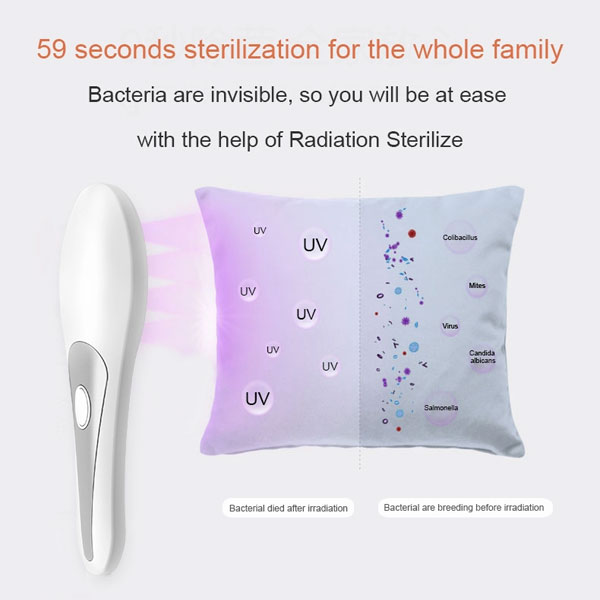 59 seconds sterilization for the whole family

Bacteria are invisible, so you will be at ease

with the help of Radiation Sterilize

UV
UV
UV
UV
UV
UV
UV

Colibacillus
Mites
Virus
Candida albicans
Salmonella

Bacterial died after irradiation

Bacterial are breeding before irradiation